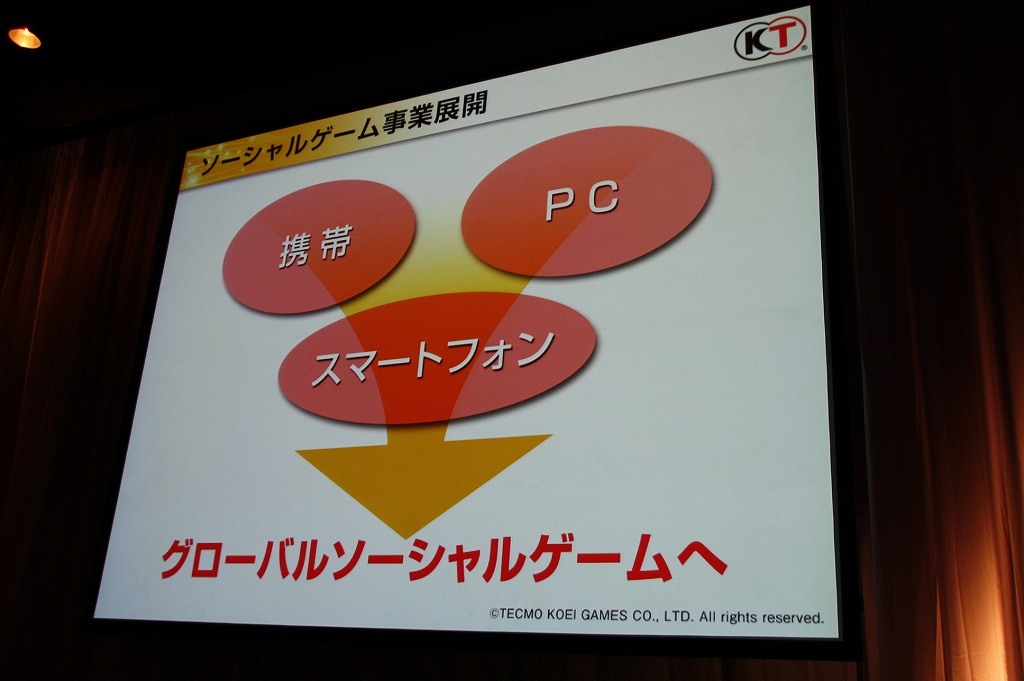 KT

ソーシャルゲーム事業展開

携帯

PC

スマートフォン

グローバルソーシャルゲームへ

©TECMO KOEI GAMES CO., LTD. All rights reserved.